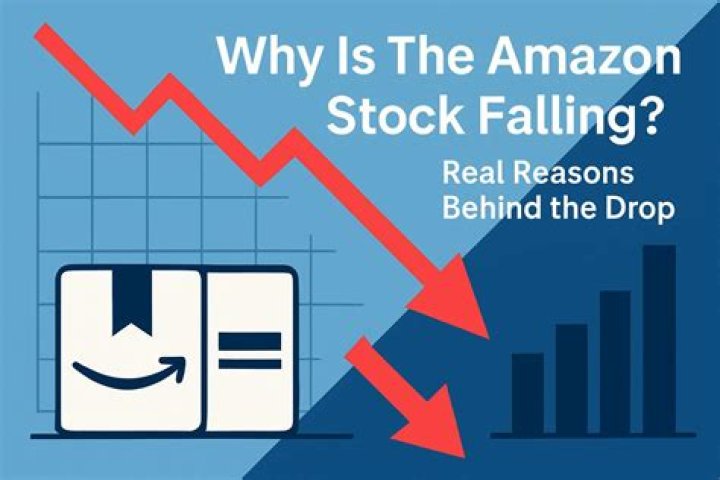 Why Is The Amazon Stock Falling?

Real Reasons Behind the Drop